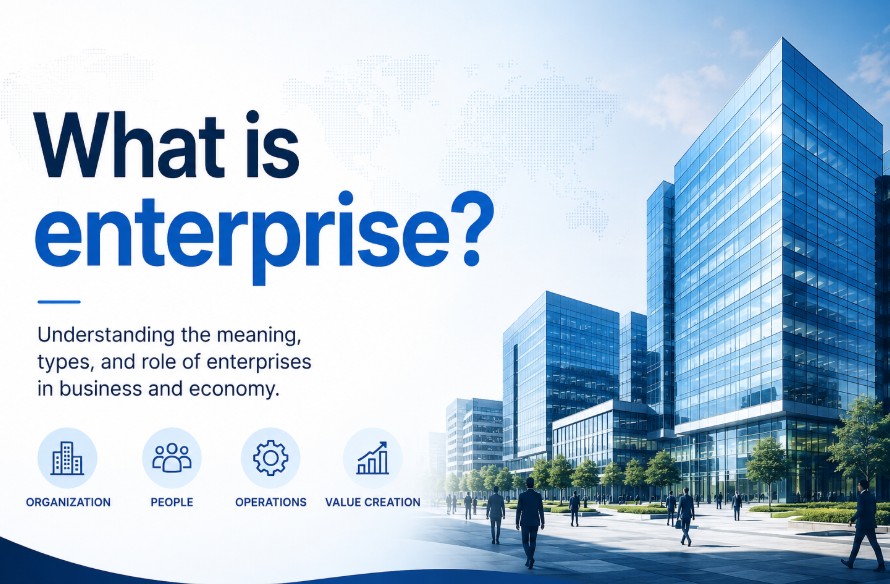 What is enterprise?

Understanding the meaning, types, and role of enterprises in business and economy.

ORGANIZATION

PEOPLE

OPERATIONS

VALUE CREATION